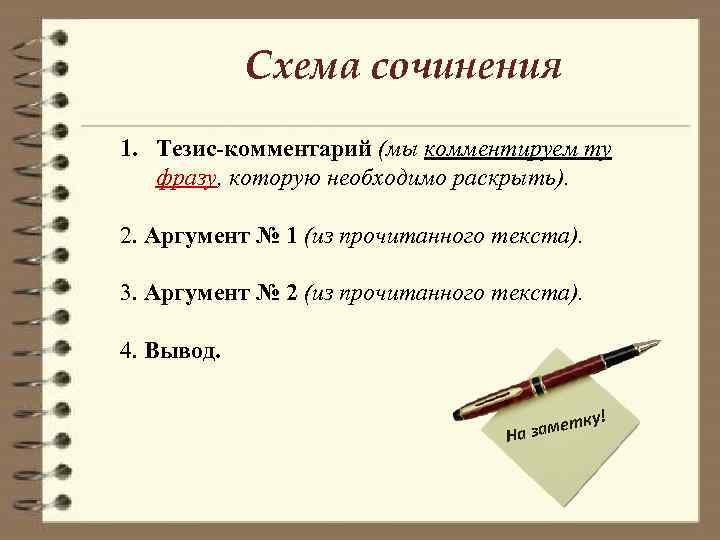 Схема сочинения

1. Тезис-комментарий (мы комментируем ту фразу, которую необходимо раскрыть).

2. Аргумент № 1 (из прочитанного текста).

3. Аргумент № 2 (из прочитанного текста).

4. Вывод.

На заметку!